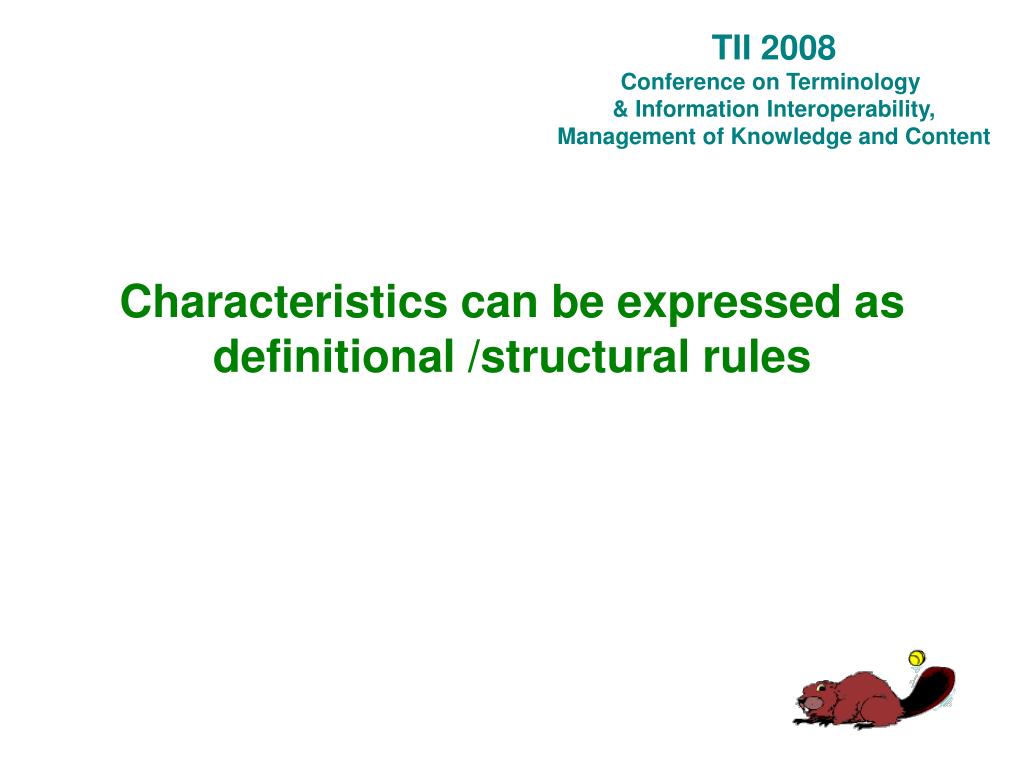 TII 2008
Conference on Terminology
& Information Interoperability,
Management of Knowledge and Content

Characteristics can be expressed as definitional /structural rules